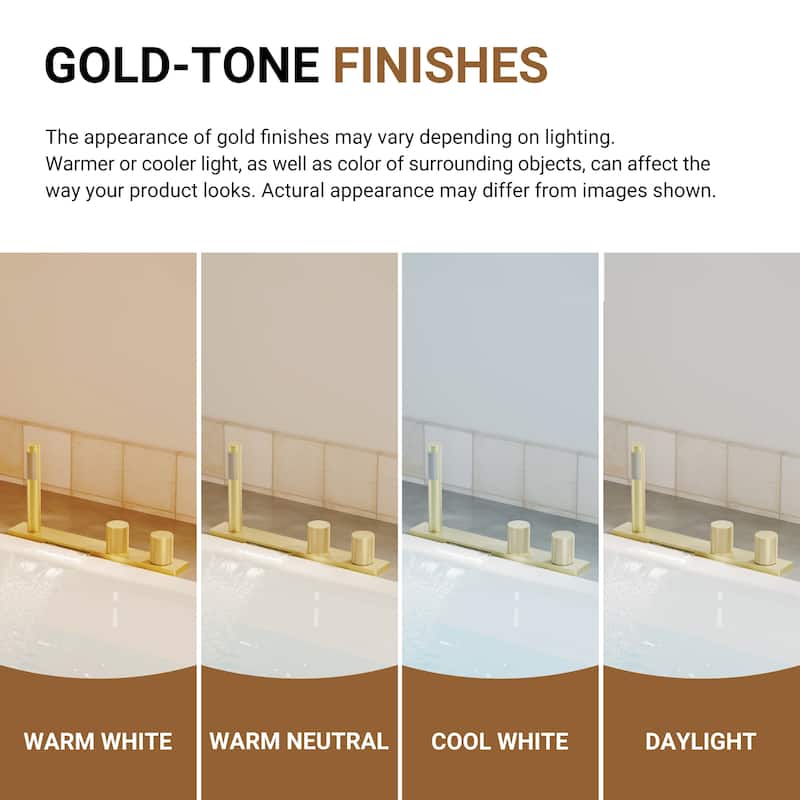 GOLD-TONE FINISHES

The appearance of gold finishes may vary depending on lighting. Warmer or cooler light, as well as color of surrounding objects, can affect the way your product looks. Actural appearance may differ from images shown.

WARM WHITE

WARM NEUTRAL

COOL WHITE

DAYLIGHT